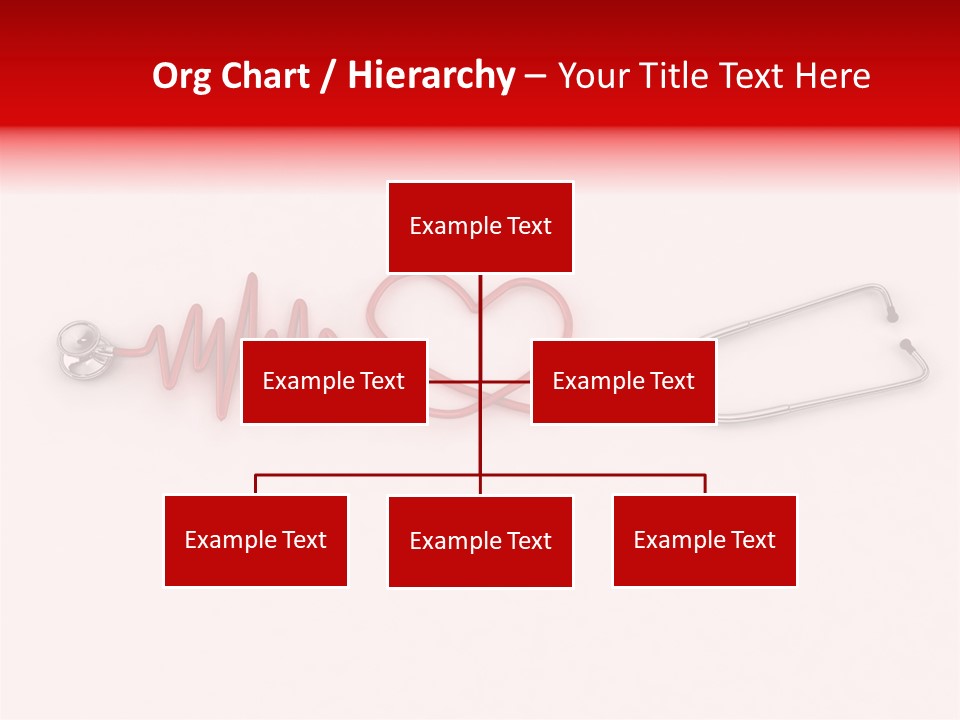 Org Chart / Hierarchy – Your Title Text Here

Example Text

Example Text

Example Text

Example Text

Example Text

Example Text